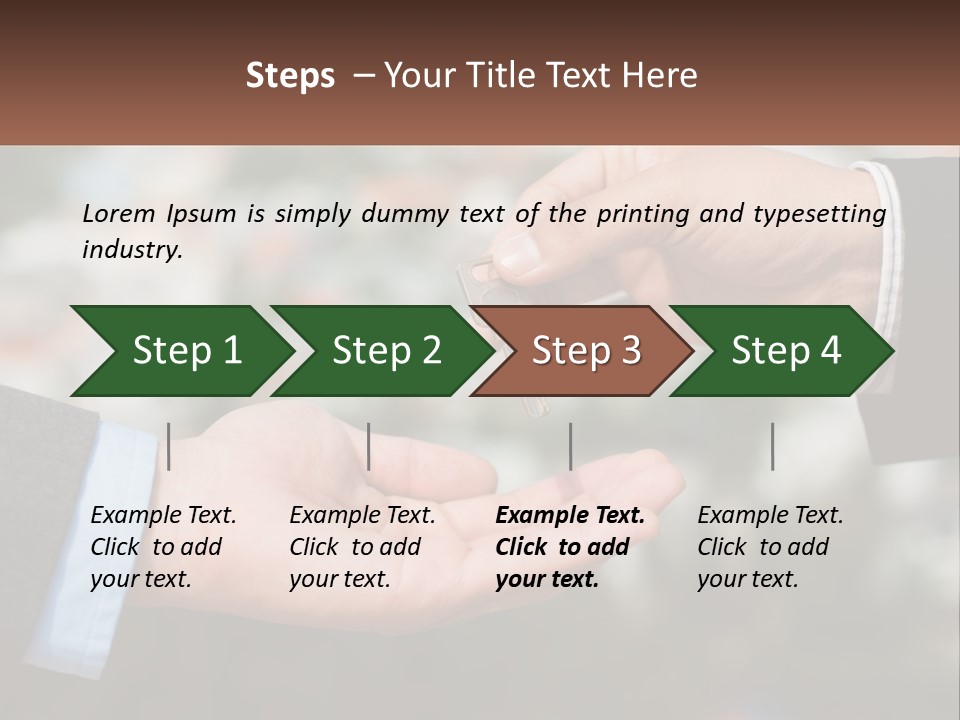 Steps – Your Title Text Here

Lorem Ipsum is simply dummy text of the printing and typesetting industry.

Step 1

Step 2

Step 3

Step 4

Example Text. Click to add your text.

Example Text. Click to add your text.

Example Text. Click to add your text.

Example Text. Click to add your text.